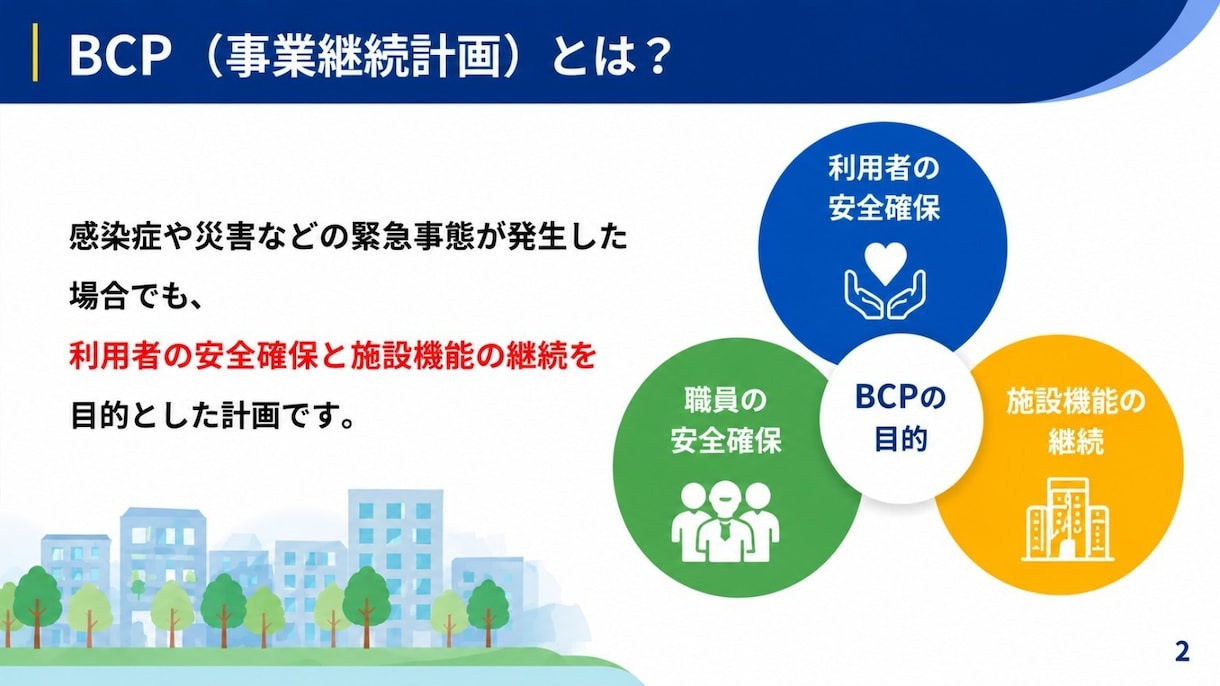 BCP（事業継続計画）とは？

感染症や災害などの緊急事態が発生した場合でも、利用者の安全確保と施設機能の継続を目的とした計画です。

利用者の
安全確保

職員の
安全確保

BCPの
目的

施設機能の
継続

2